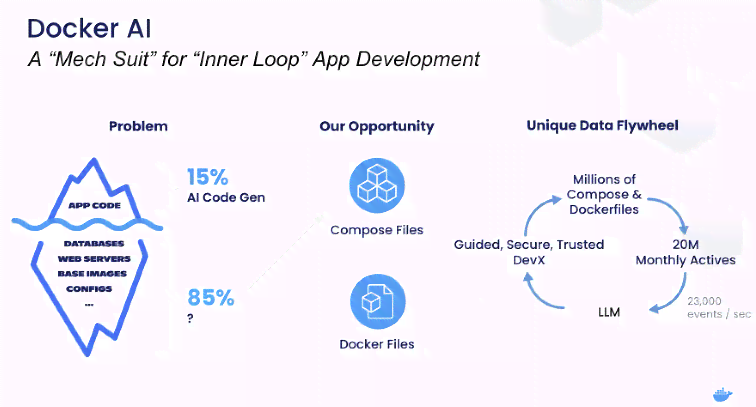 Docker AI

A “Mech Suit” for “Inner Loop” App Development

Problem

APP CODE

DATABASES
WEB SERVERS
BASE IMAGES
CONFIGS
...

15%
AI Code Gen

85%
?

Our Opportunity

Compose Files

Docker Files

Unique Data Flywheel

Millions of Compose & Dockerfiles

20M Monthly Actives

23,000 events / sec

LLM

Guided, Secure, Trusted DevX